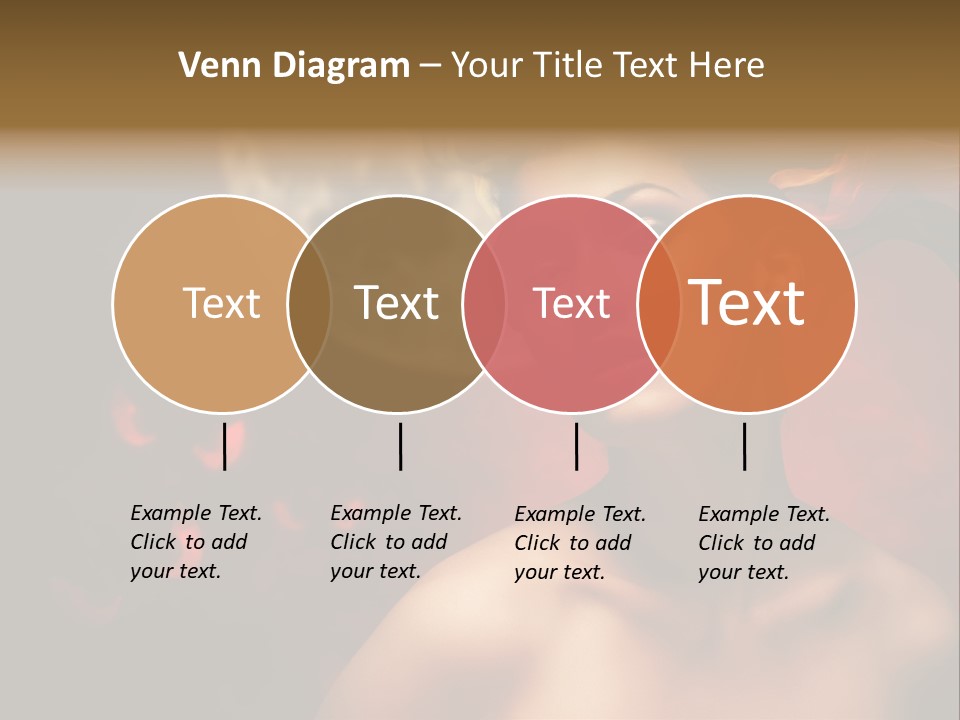 Venn Diagram – Your Title Text Here

Text

Text

Text

Text

Example Text. Click to add your text.

Example Text. Click to add your text.

Example Text. Click to add your text.

Example Text. Click to add your text.